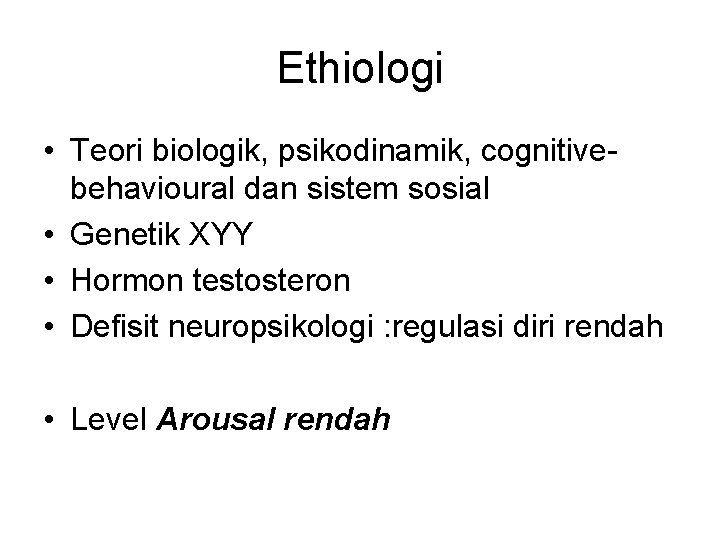 Ethiologi

• Teori biologik, psikodinamik, cognitive-behavioural dan sistem sosial
• Genetik XYY
• Hormon testosteron
• Defisit neuropsikologi :regulasi diri rendah

• Level Arousal rendah